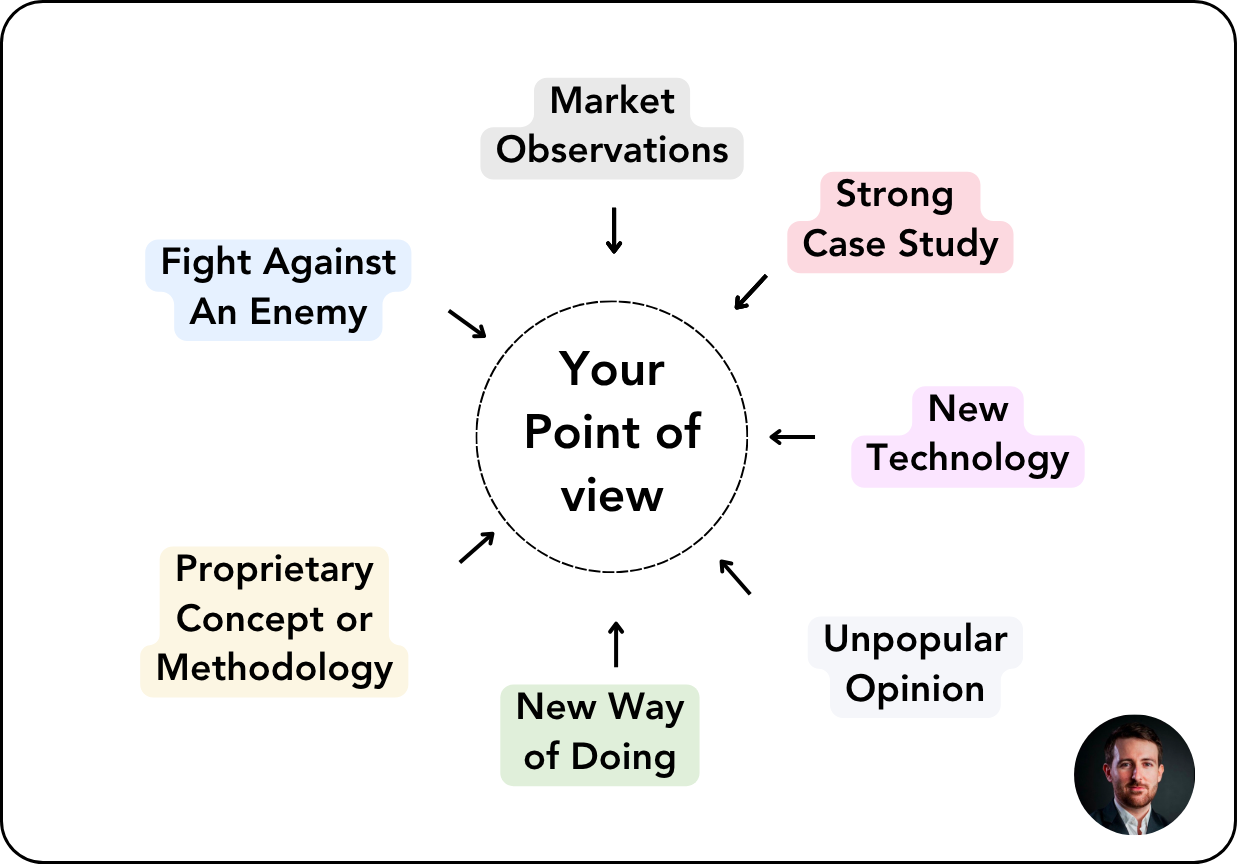 Market Observations

Strong Case Study

Fight Against An Enemy

Your Point of view

New Technology

Proprietary Concept or Methodology

Unpopular Opinion

New Way of Doing